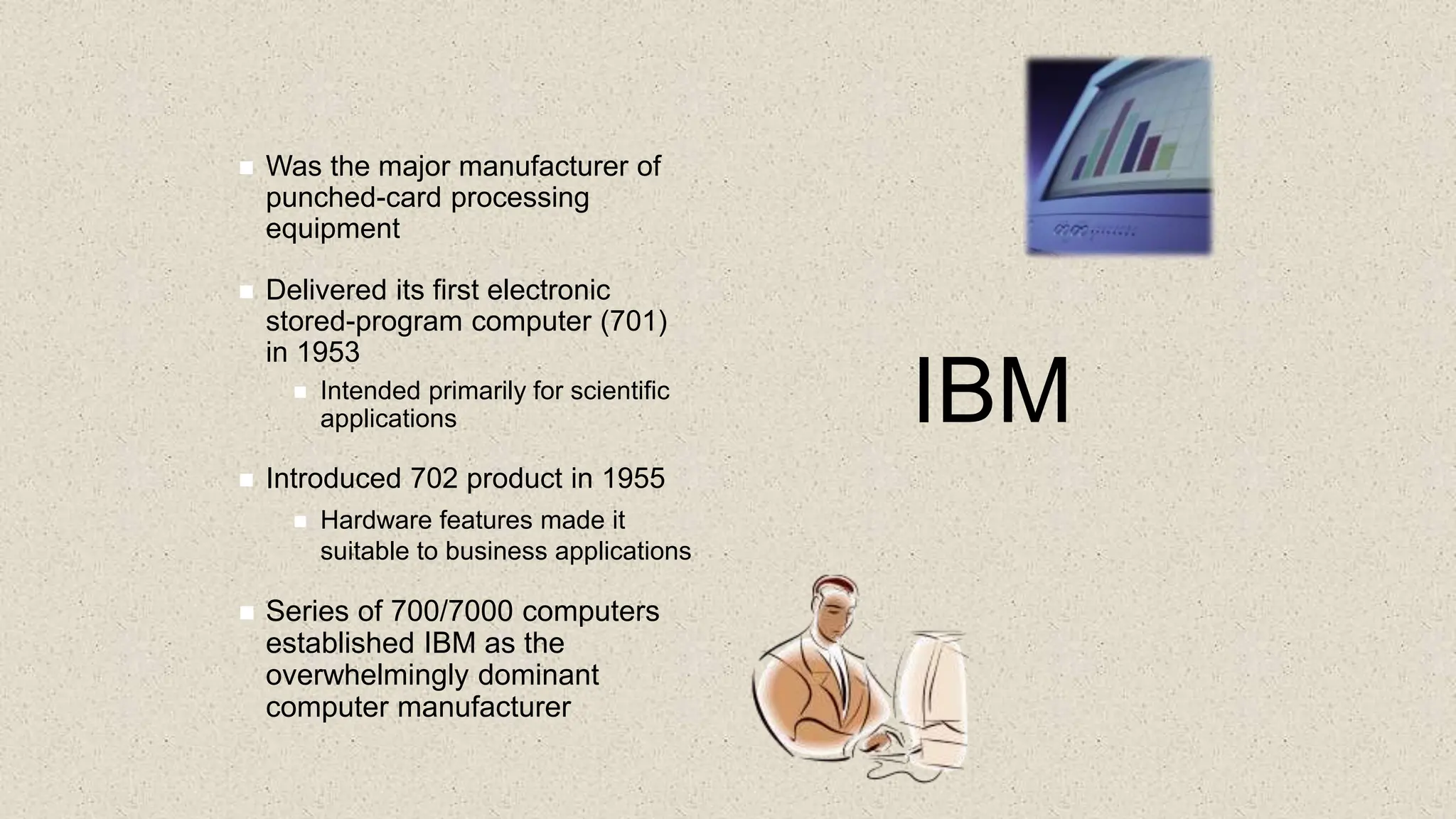 Was the major manufacturer of punched-card processing equipment

Delivered its first electronic stored-program computer (701) in 1953

Intended primarily for scientific applications

Introduced 702 product in 1955

Hardware features made it suitable to business applications

Series of 700/7000 computers established IBM as the overwhelmingly dominant computer manufacturer

IBM